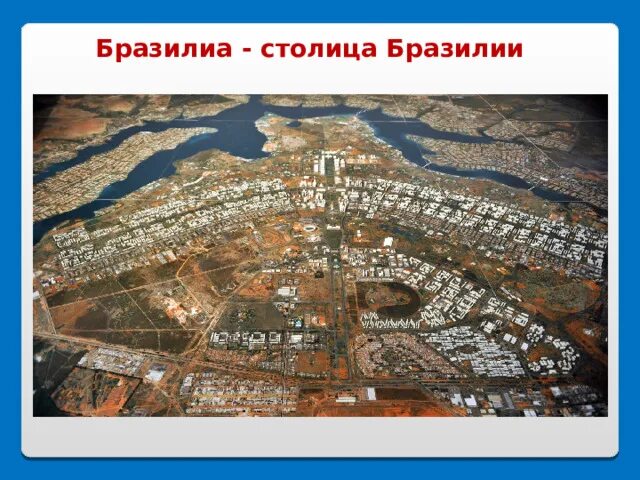 Бразилиа - столица Бразилии